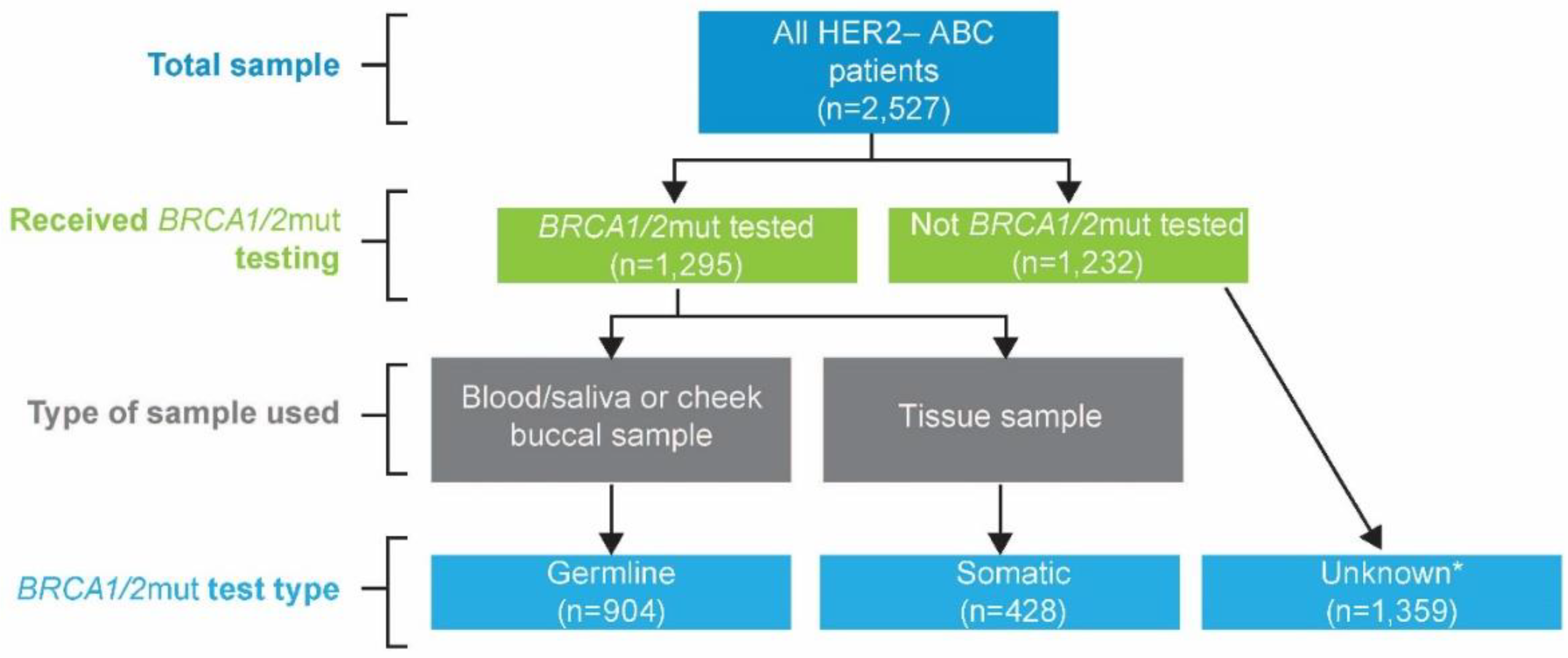 Total sample

All HER2– ABC patients (n=2,527)

Received BRCA1/2mut testing

BRCA1/2mut tested (n=1,295)

Not BRCA1/2mut tested (n=1,232)

Type of sample used

Blood/saliva or cheek buccal sample

Tissue sample

BRCA1/2mut test type

Germline (n=904)

Somatic (n=428)

Unknown* (n=1,359)